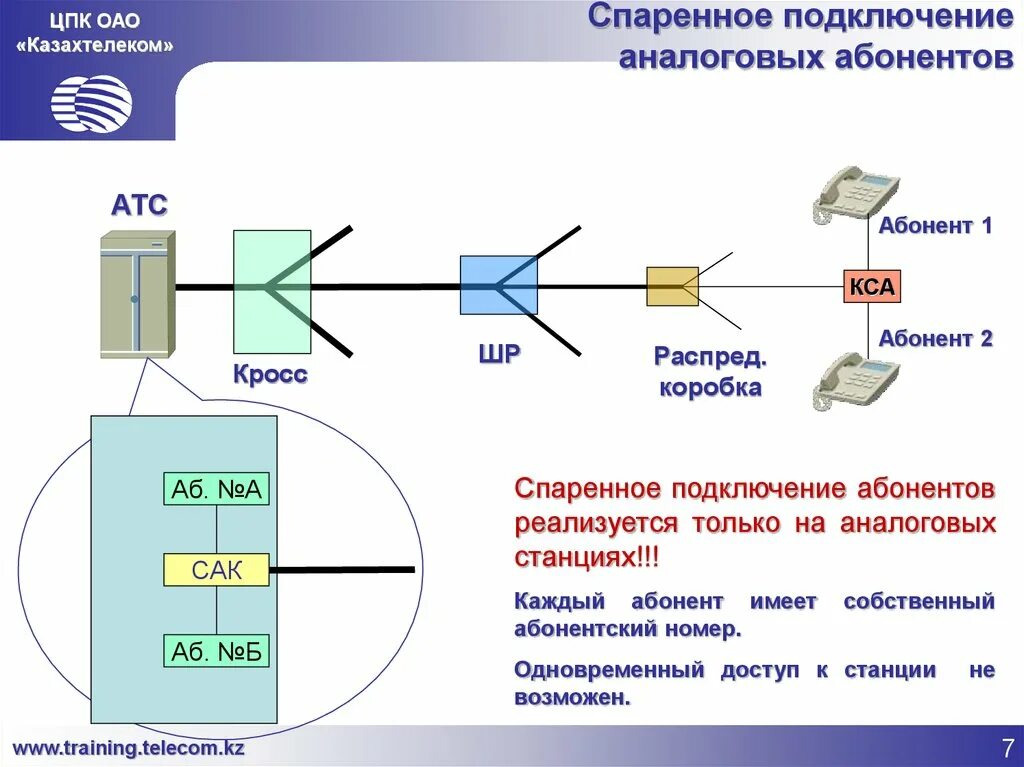 ЦПК ОАО «Казахтелеком»

Спаренное подключение аналоговых абонентов

АТС

Кросс

ШР

Распред. коробка

Абонент 1

КСА

Абонент 2

Аб. №А

САК

Аб. №Б

Спаренное подключение абонентов реализуется только на аналоговых станциях!!!

Каждый абонент имеет собственный абонентский номер.

Одновременный доступ к станции не возможен.

www.training.telecom.kz

7